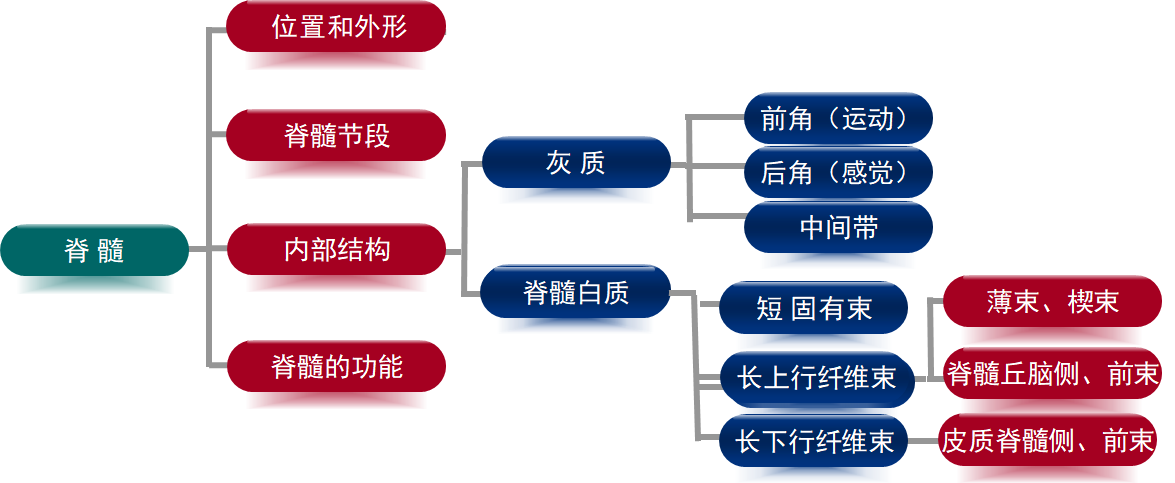 脊 髓

位置和外形

脊髓节段

内部结构

脊髓的功能

灰 质

脊髓白质

前角（运动）

后角（感觉）

中间带

短 固有束

长上行纤维束

长下行纤维束

薄束、楔束

脊髓丘脑侧、前束

皮质脊髓侧、前束